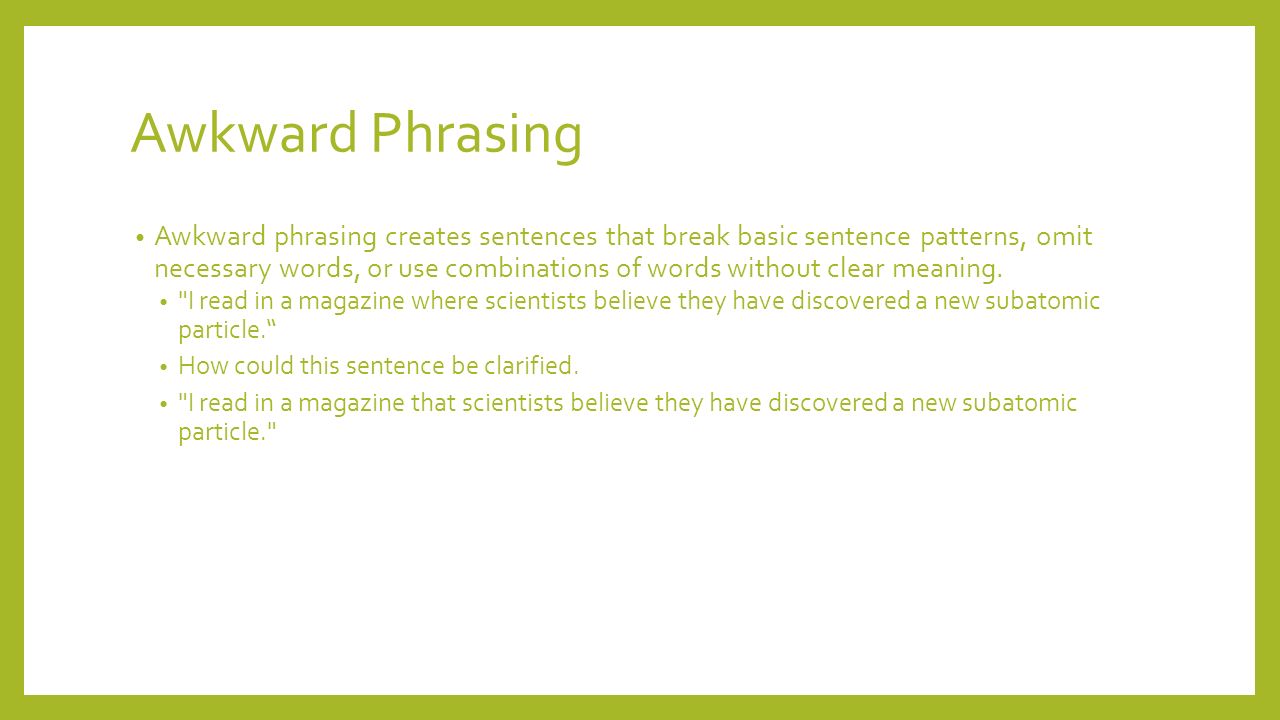 Awkward Phrasing

• Awkward phrasing creates sentences that break basic sentence patterns, omit necessary words, or use combinations of words without clear meaning.

• "I read in a magazine where scientists believe they have discovered a new subatomic particle.“

• How could this sentence be clarified.

• "I read in a magazine that scientists believe they have discovered a new subatomic particle."